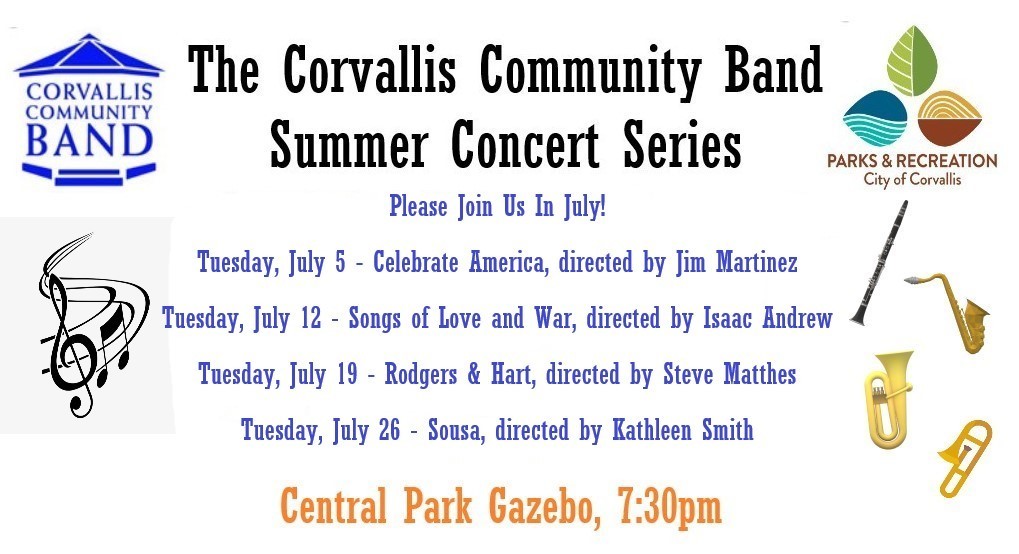 CORVALLIS COMMUNITY BAND

The Corvallis Community Band Summer Concert Series

PARKS & RECREATION
City of Corvallis

Please Join Us In July!

Tuesday, July 5 - Celebrate America, directed by Jim Martinez

Tuesday, July 12 - Songs of Love and War, directed by Isaac Andrew

Tuesday, July 19 - Rodgers & Hart, directed by Steve Matthes

Tuesday, July 26 - Sousa, directed by Kathleen Smith

Central Park Gazebo, 7:30pm